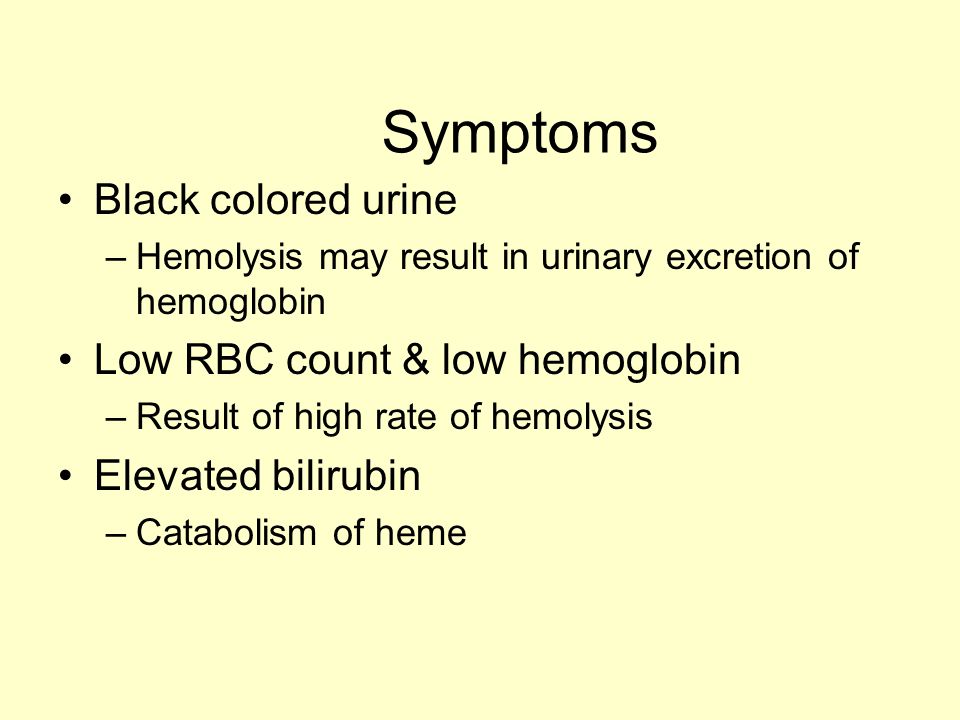 Symptoms

• Black colored urine
  – Hemolysis may result in urinary excretion of hemoglobin
• Low RBC count & low hemoglobin
  – Result of high rate of hemolysis
• Elevated bilirubin
  – Catabolism of heme